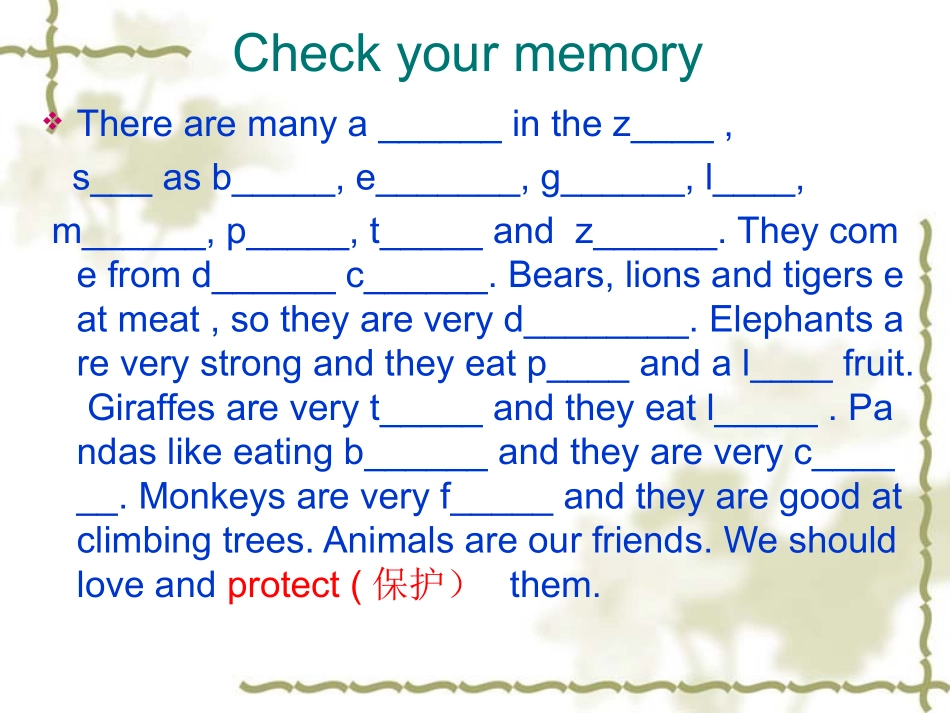 Check your memory

❖ There are many a ____ in the z____ , s____ as b____, e____, g____, l____, m____, p____, t____ and z____. They come from d____ c____. Bears, lions and tigers eat meat , so they are very d____. Elephants are very strong and they eat p____ and a l____ fruit. Giraffes are very t____ and they eat l____ . Pandas like eating b____ and they are very c____. Monkeys are very f____ and they are good at climbing trees. Animals are our friends. We should love and protect ( 保护） them.